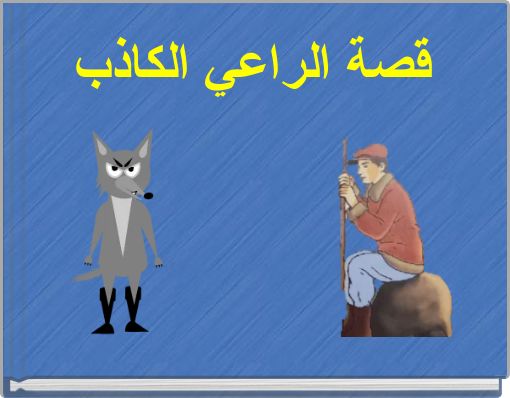 قصة الراعي الكاذب